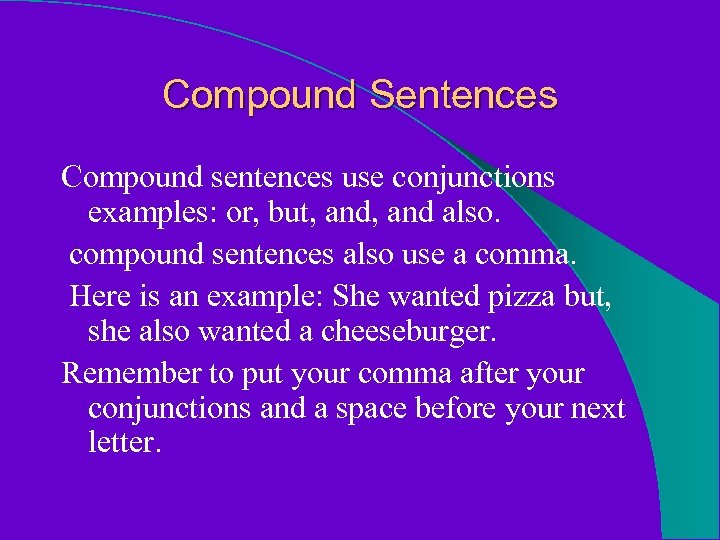 Compound Sentences

Compound sentences use conjunctions examples: or, but, and, and also.

compound sentences also use a comma.

Here is an example: She wanted pizza but, she also wanted a cheeseburger.

Remember to put your comma after your conjunctions and a space before your next letter.